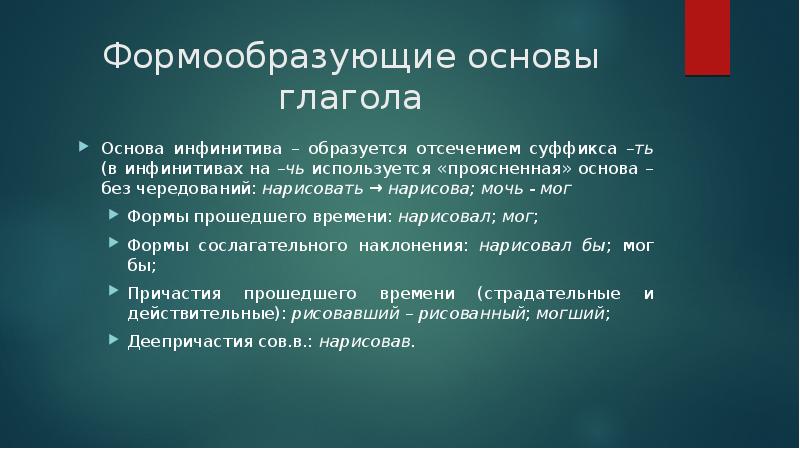 Формообразующие основы глагола

Основа инфинитива – образуется отсечением суффикса –ть (в инфинитивах на –чь используется «проясненная» основа – без чередований: нарисовать → нарисова; мочь - мог

Формы прошедшего времени: нарисовал; мог;

Формы сослагательного наклонения: нарисовал бы; мог бы;

Причастия прошедшего времени (страдательные и действительные): рисовавший – рисованный; могший;

Деепричастия сов.в.: нарисовав.